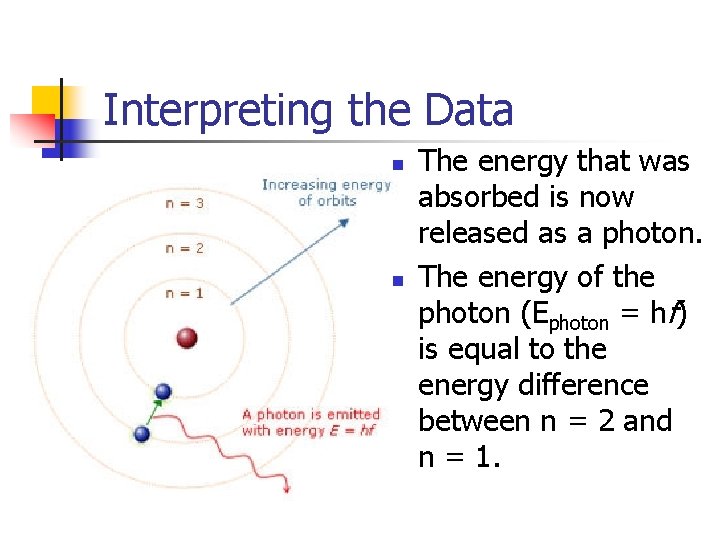 Interpreting the Data

Increasing energy of orbits

n = 3

n = 2

n = 1

A photon is emitted with energy $E = hf$

- The energy that was absorbed is now released as a photon.
- The energy of the photon ($E_{photon} = hf$) is equal to the energy difference between n = 2 and n = 1.